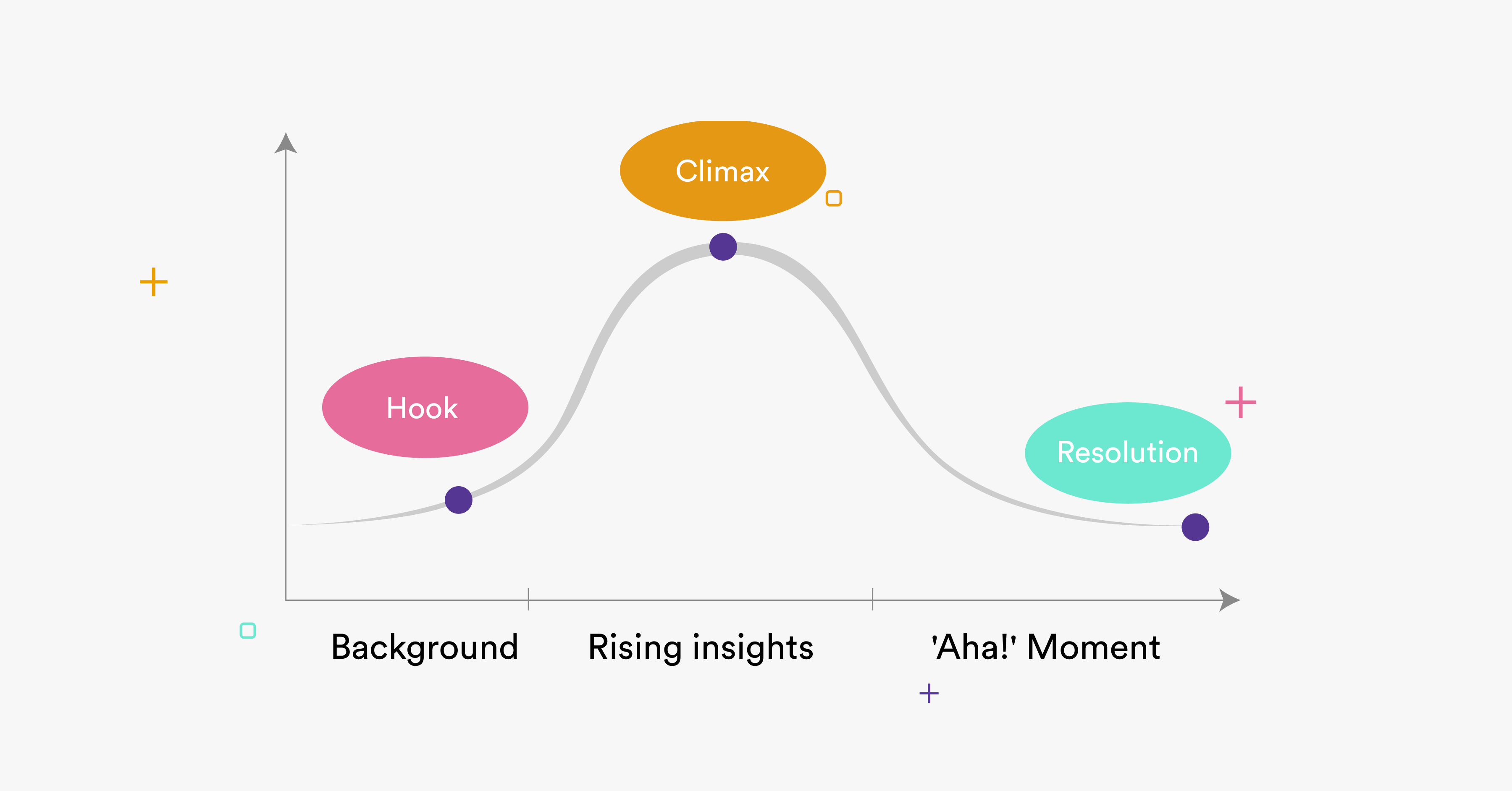 Climax

Hook

Resolution

Background

Rising insights

'Aha!' Moment